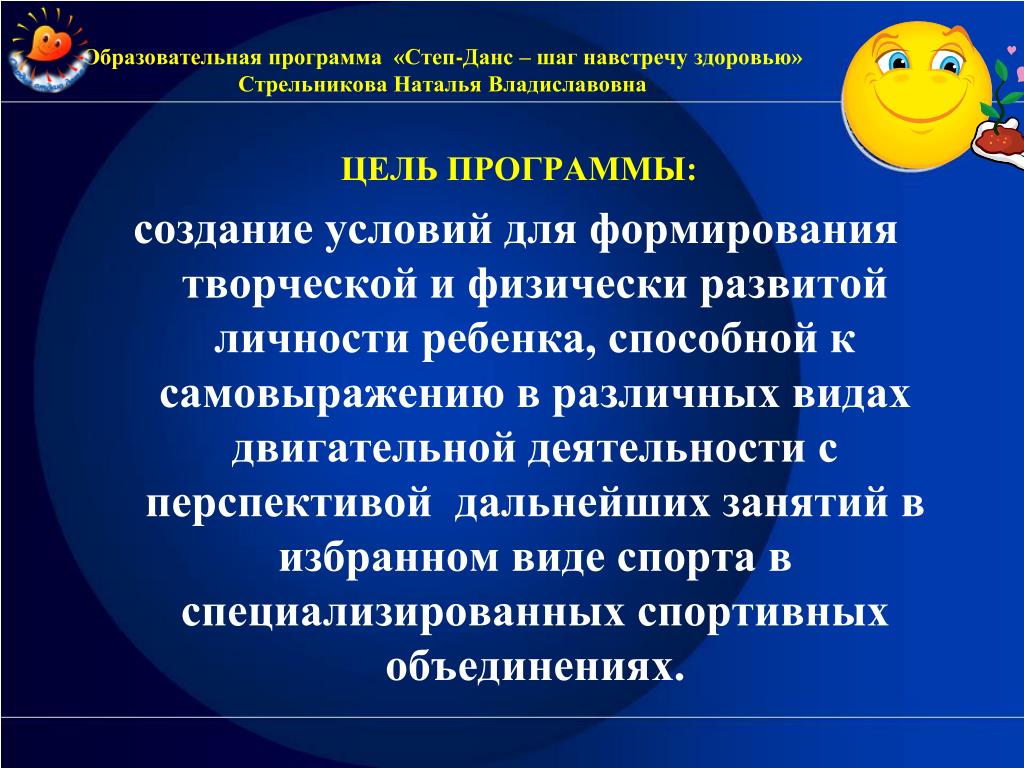 Образовательная программа «Степ-Данс – шаг навстречу здоровью»
Стрельникова Наталья Владиславовна

ЦЕЛЬ ПРОГРАММЫ:

создание условий для формирования творческой и физически развитой личности ребенка, способной к самовыражению в различных видах двигательной деятельности с перспективой дальнейших занятий в избранном виде спорта в специализированных спортивных объединениях.